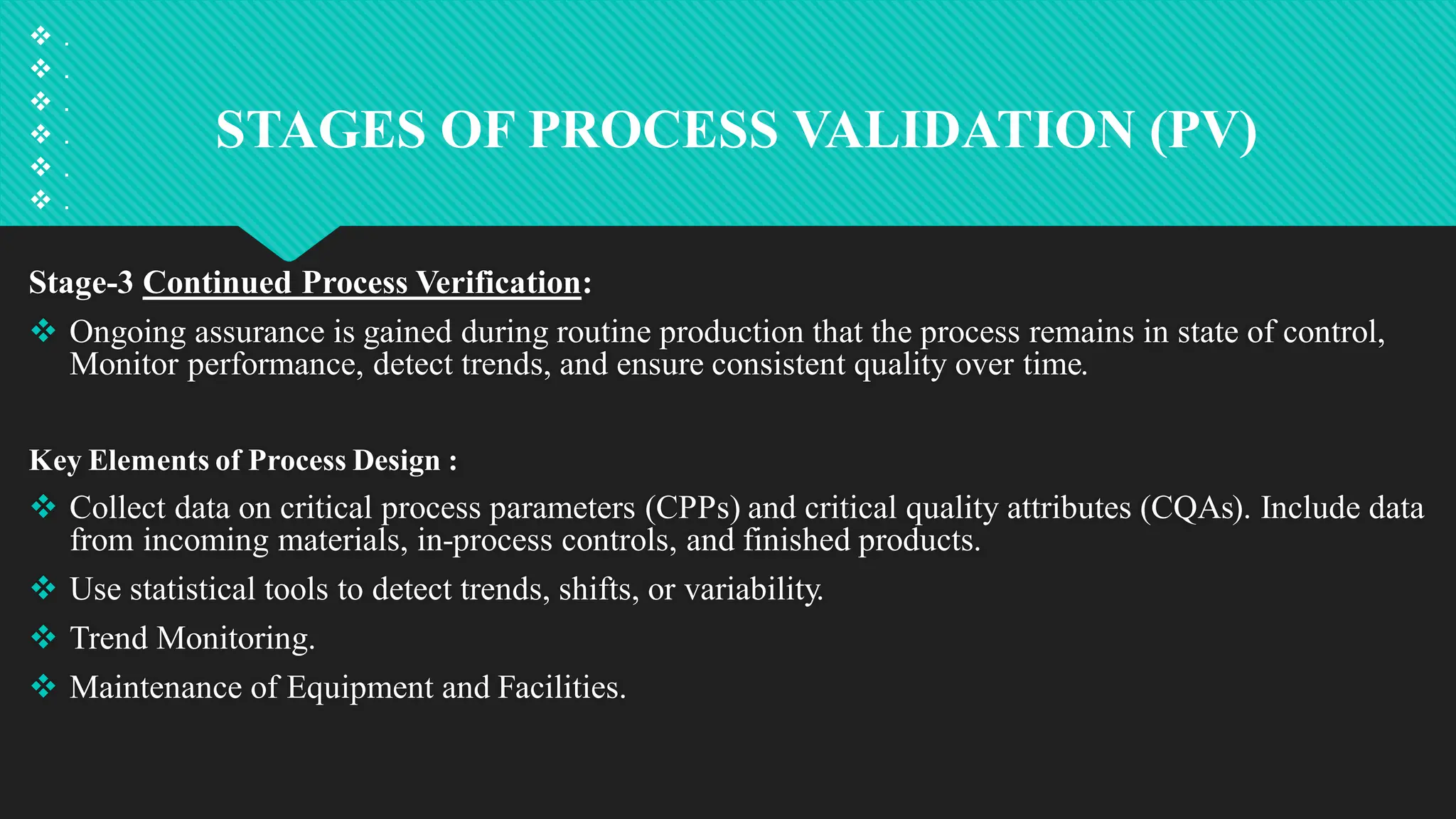 ❖ .
❖ .
❖ .
❖ .
❖ .
❖ .

STAGES OF PROCESS VALIDATION (PV)

Stage-3 Continued Process Verification:

❖ Ongoing assurance is gained during routine production that the process remains in state of control, Monitor performance, detect trends, and ensure consistent quality over time.

Key Elements of Process Design :

❖ Collect data on critical process parameters (CPPs) and critical quality attributes (CQAs). Include data from incoming materials, in-process controls, and finished products.

❖ Use statistical tools to detect trends, shifts, or variability.

❖ Trend Monitoring.

❖ Maintenance of Equipment and Facilities.